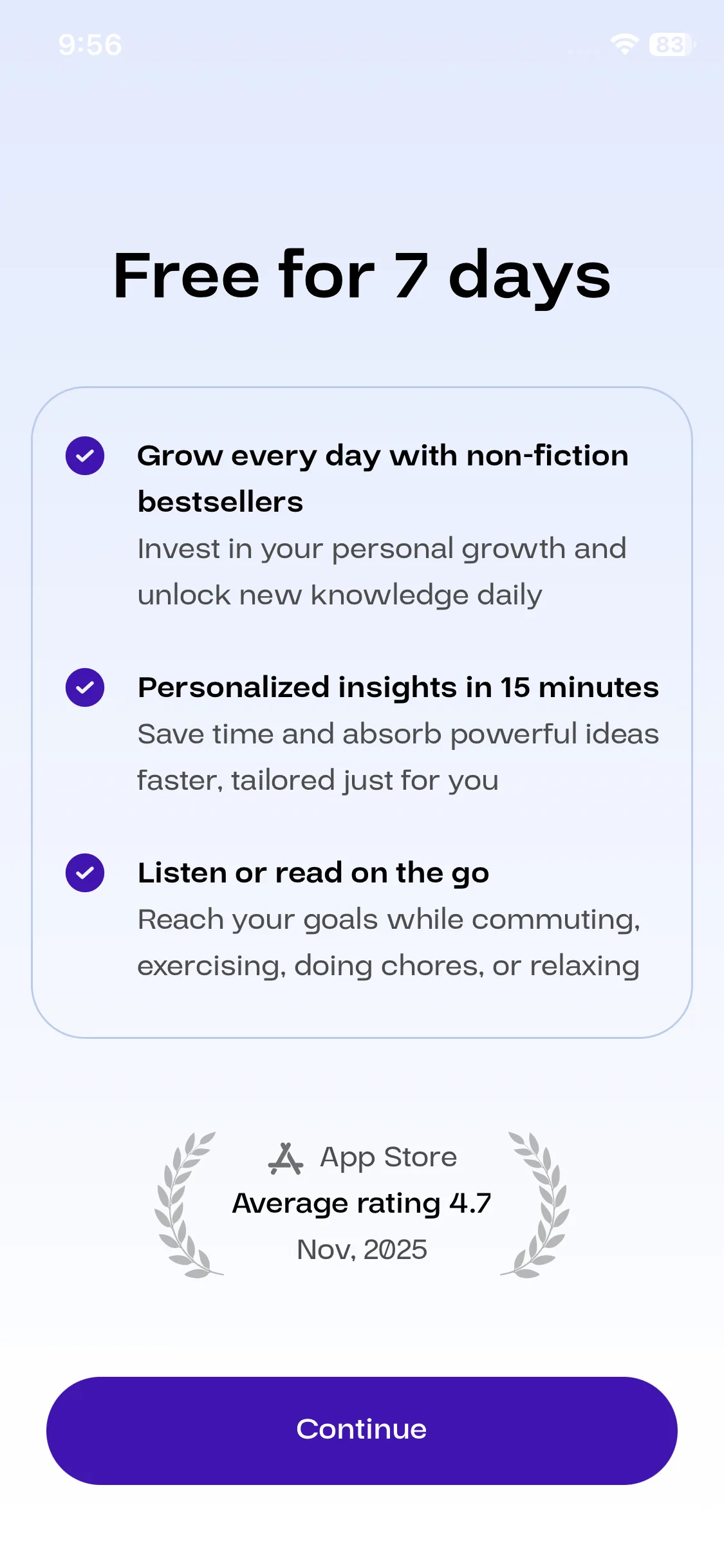 9:56

83

Free for 7 days

Grow every day with non-fiction bestsellers
Invest in your personal growth and unlock new knowledge daily

Personalized insights in 15 minutes
Save time and absorb powerful ideas faster, tailored just for you

Listen or read on the go
Reach your goals while commuting, exercising, doing chores, or relaxing

App Store
Average rating 4.7
Nov, 2025

Continue